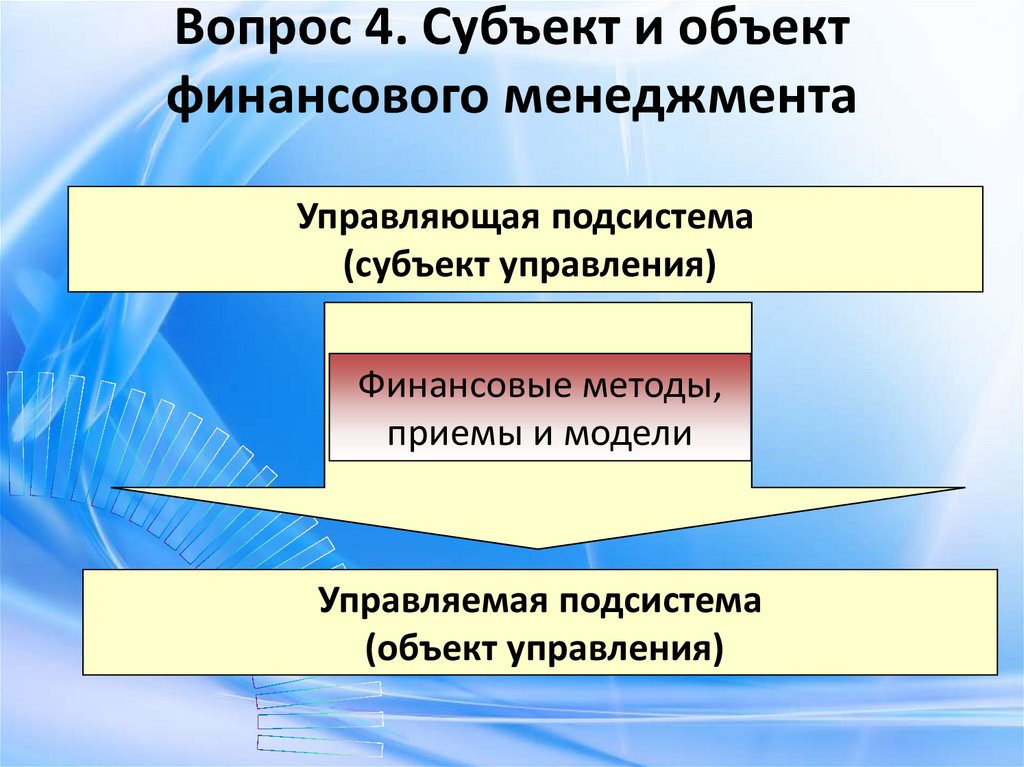 Вопрос 4. Субъект и объект финансового менеджмента

Управляющая подсистема
(субъект управления)

Финансовые методы, приемы и модели

Управляемая подсистема
(объект управления)